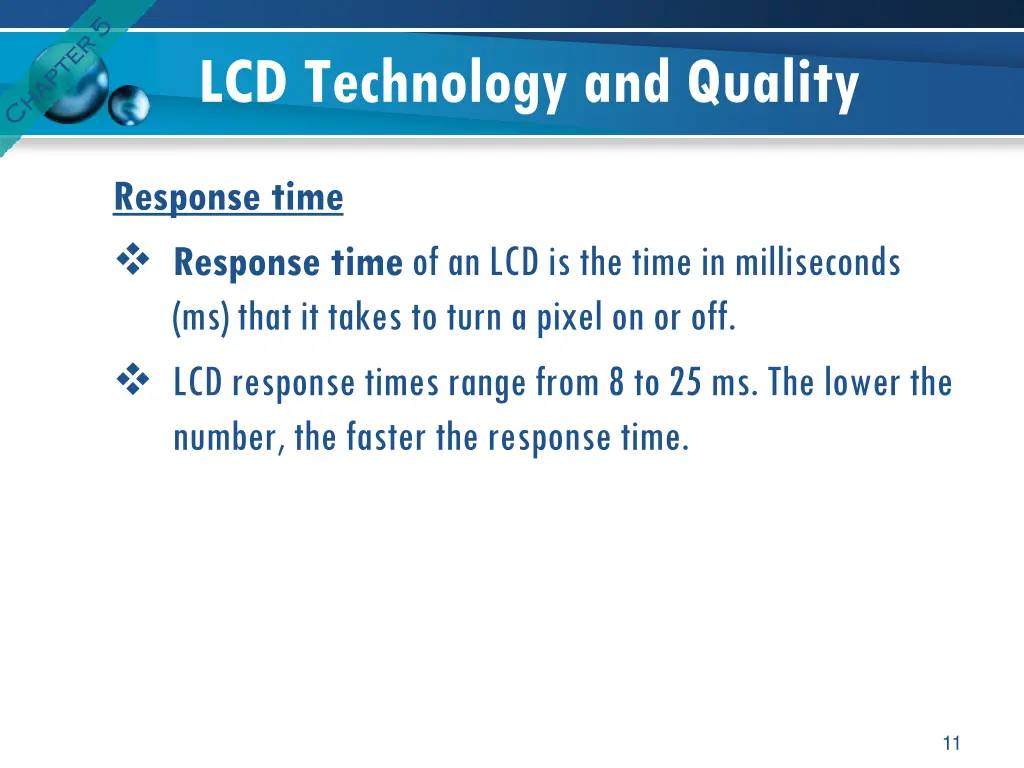 CHAPTER 5

LCD Technology and Quality

Response time

❖ Response time of an LCD is the time in milliseconds (ms) that it takes to turn a pixel on or off.

❖ LCD response times range from 8 to 25 ms. The lower the number, the faster the response time.

11